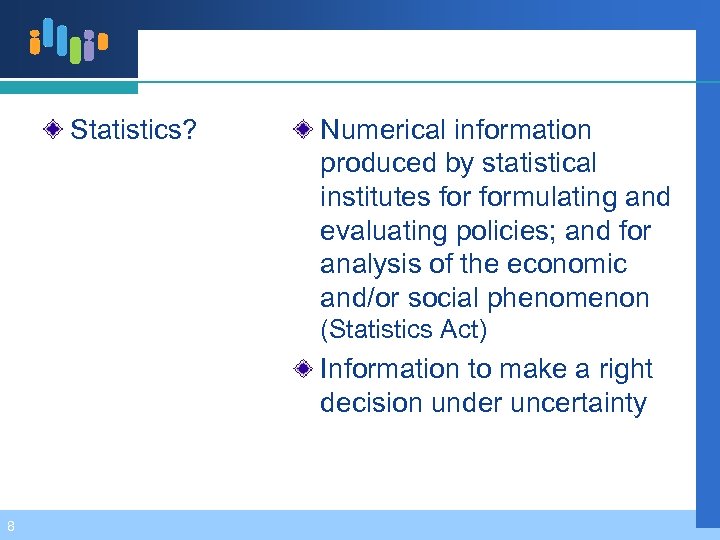 Statistics?

Numerical information produced by statistical institutes for formulating and evaluating policies; and for analysis of the economic and/or social phenomenon (Statistics Act)

Information to make a right decision under uncertainty

8